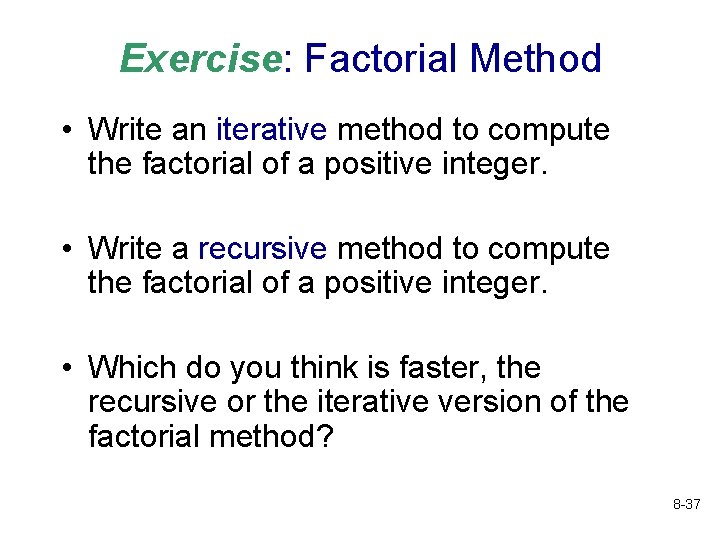 Exercise: Factorial Method

• Write an iterative method to compute the factorial of a positive integer.

• Write a recursive method to compute the factorial of a positive integer.

• Which do you think is faster, the recursive or the iterative version of the factorial method?

8-37